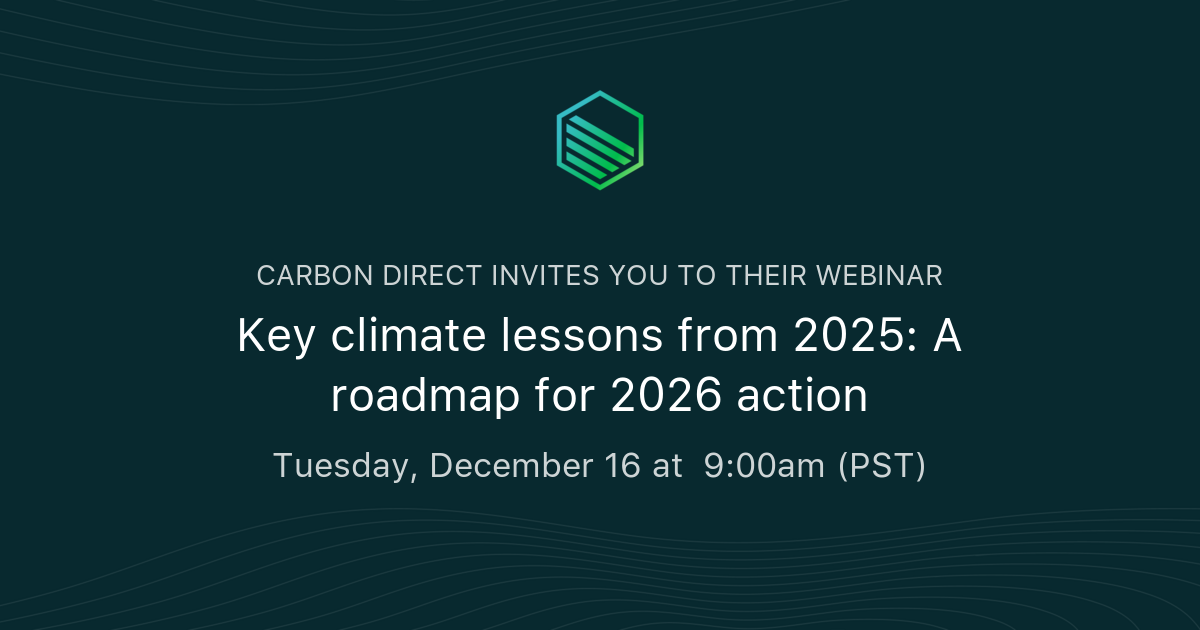 CARBON DIRECT INVITES YOU TO THEIR WEBINAR

Key climate lessons from 2025: A roadmap for 2026 action

Tuesday, December 16 at 9:00am (PST)